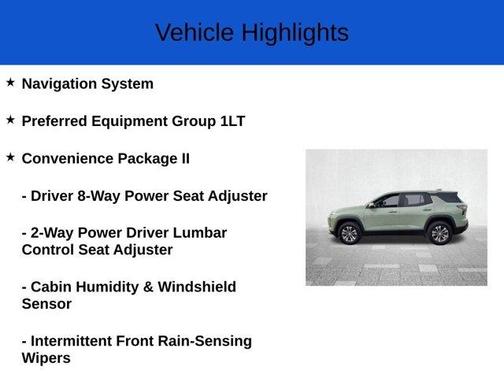 Vehicle Highlights

★ Navigation System

★ Preferred Equipment Group 1LT

★ Convenience Package II

- Driver 8-Way Power Seat Adjuster

- 2-Way Power Driver Lumbar Control Seat Adjuster

- Cabin Humidity & Windshield Sensor

- Intermittent Front Rain-Sensing Wipers